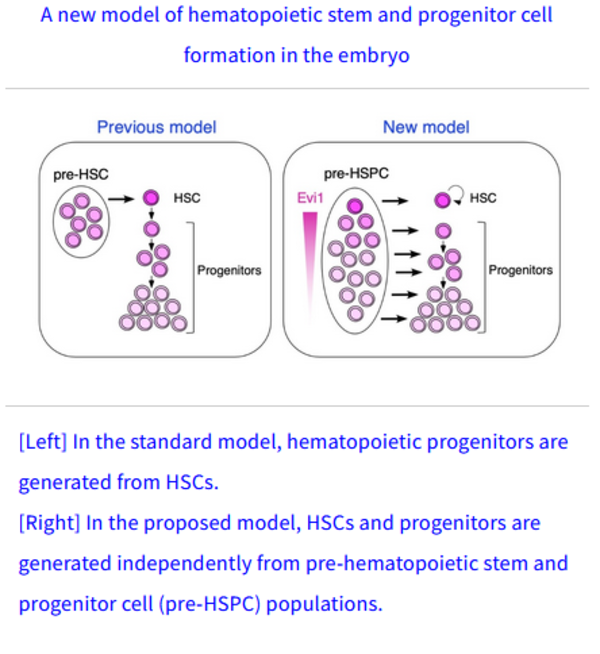 A new model of hematopoietic stem and progenitor cell formation in the embryo

Previous model

pre-HSC

HSC

Progenitors

New model

pre-HSPC

Evi1

HSC

Progenitors

[Left] In the standard model, hematopoietic progenitors are generated from HSCs.
[Right] In the proposed model, HSCs and progenitors are generated independently from pre-hematopoietic stem and progenitor cell (pre-HSPC) populations.